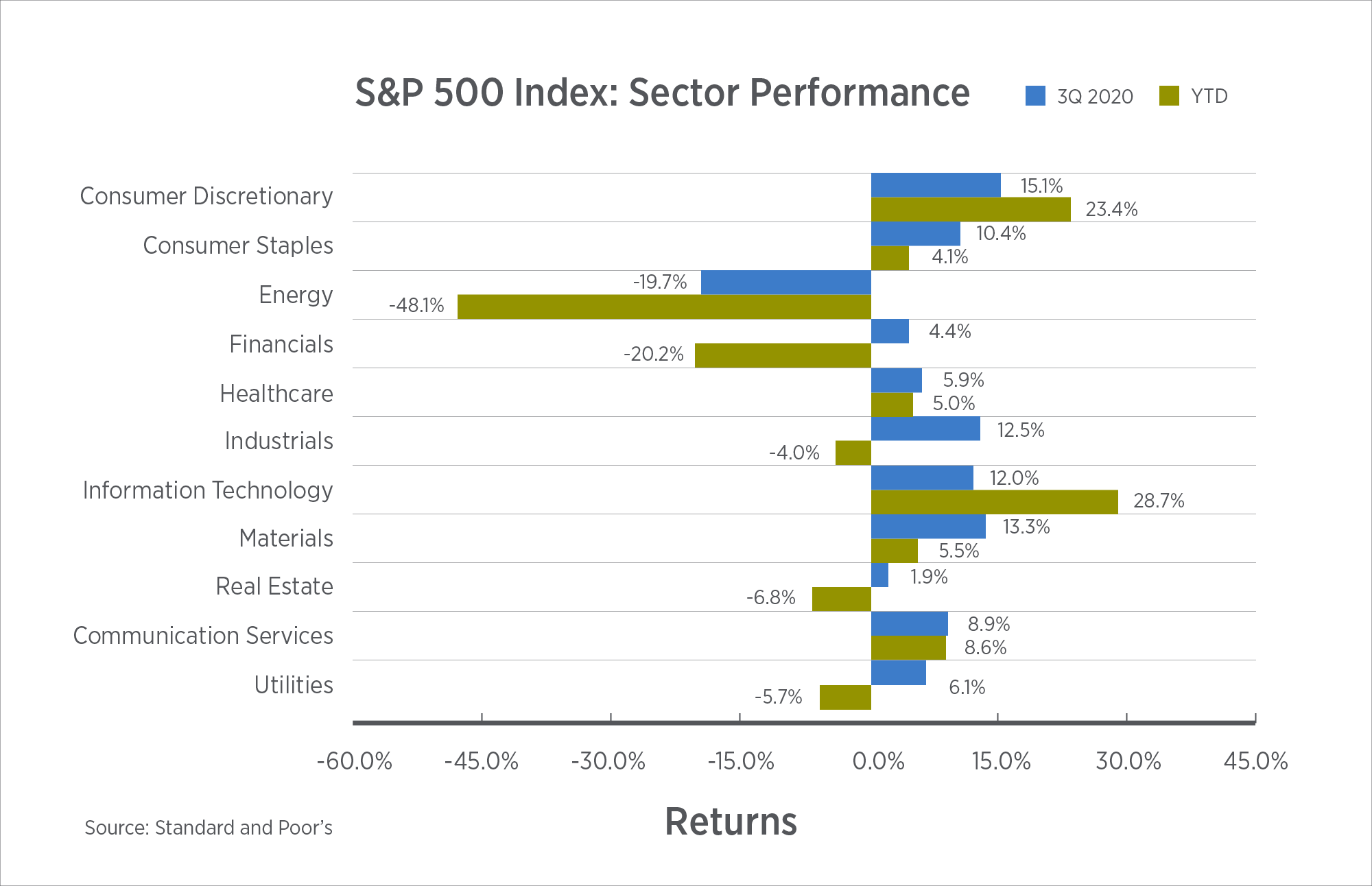 S&P 500 Index: Sector Performance

3Q 2020 YTD

Consumer Discretionary 15.1% 23.4%
Consumer Staples 10.4% 4.1%
Energy -19.7% -48.1%
Financials 4.4% -20.2%
Healthcare 5.9% 5.0%
Industrials 12.5% -4.0%
Information Technology 12.0% 28.7%
Materials 13.3% 5.5%
Real Estate 1.9% -6.8%
Communication Services 8.9% 8.6%
Utilities 6.1% -5.7%

-60.0% -45.0% -30.0% -15.0% 0.0% 15.0% 30.0% 45.0%

Returns

Source: Standard and Poor's